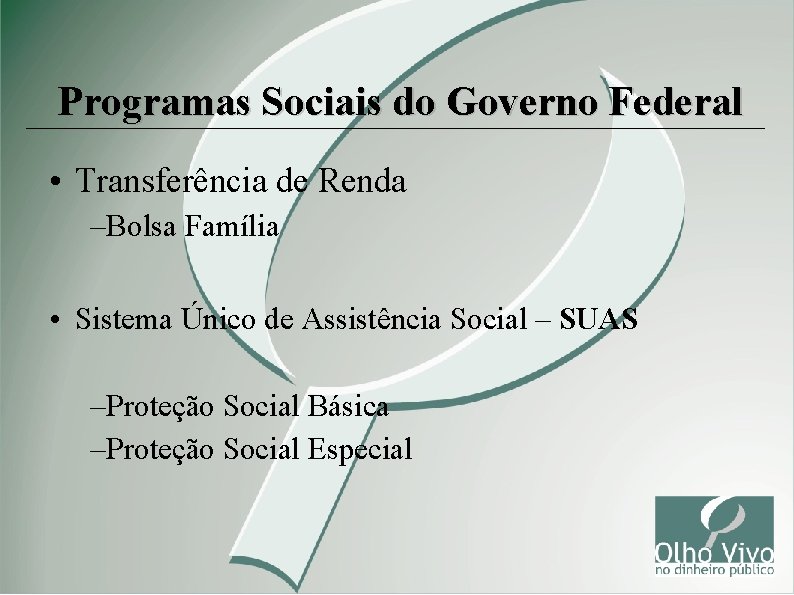 Programas Sociais do Governo Federal

• Transferência de Renda
–Bolsa Família

• Sistema Único de Assistência Social – SUAS

–Proteção Social Básica
–Proteção Social Especial

Olho Vivo
no dinheiro público